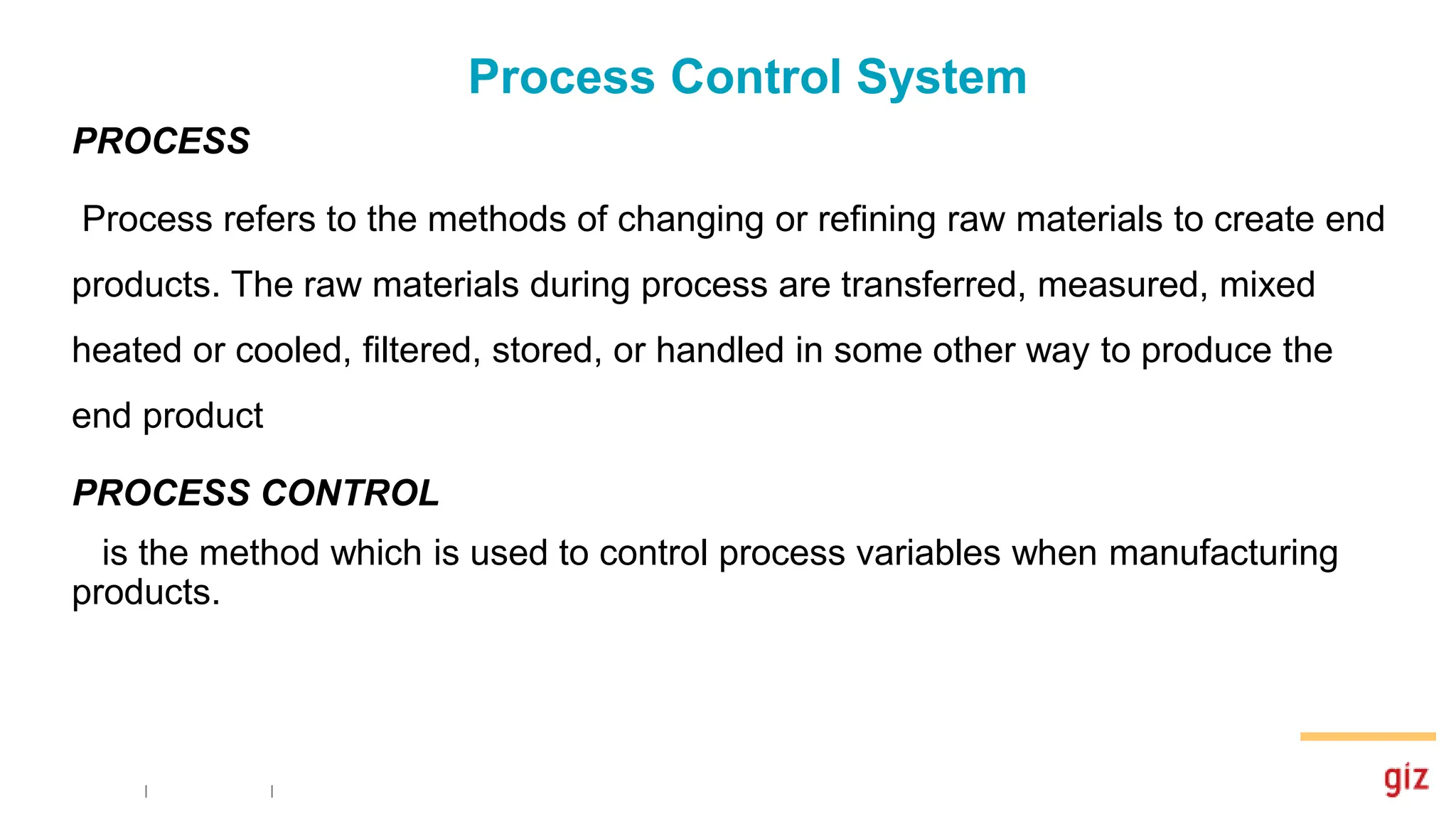 Process Control System

PROCESS

Process refers to the methods of changing or refining raw materials to create end products. The raw materials during process are transferred, measured, mixed heated or cooled, filtered, stored, or handled in some other way to produce the end product

PROCESS CONTROL

is the method which is used to control process variables when manufacturing products.

| |

giz